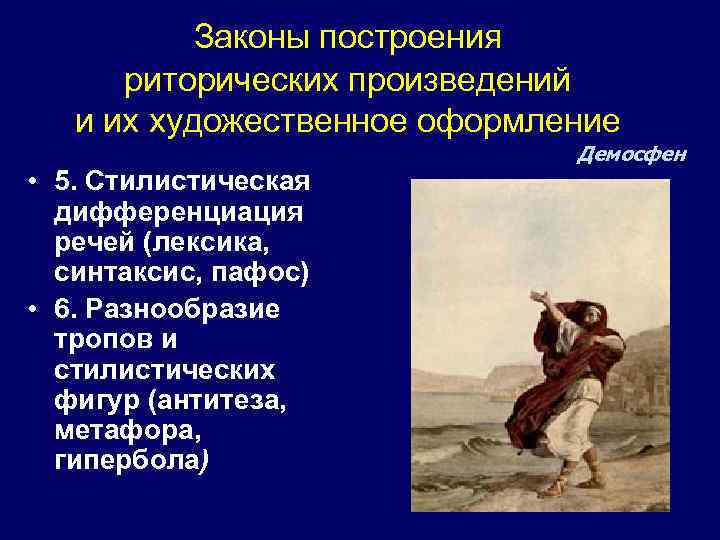 Законы построения риторических произведений и их художественное оформление

Демосфен

• 5. Стилистическая дифференциация речей (лексика, синтаксис, пафос)
• 6. Разнообразие тропов и стилистических фигур (антитеза, метафора, гипербола)